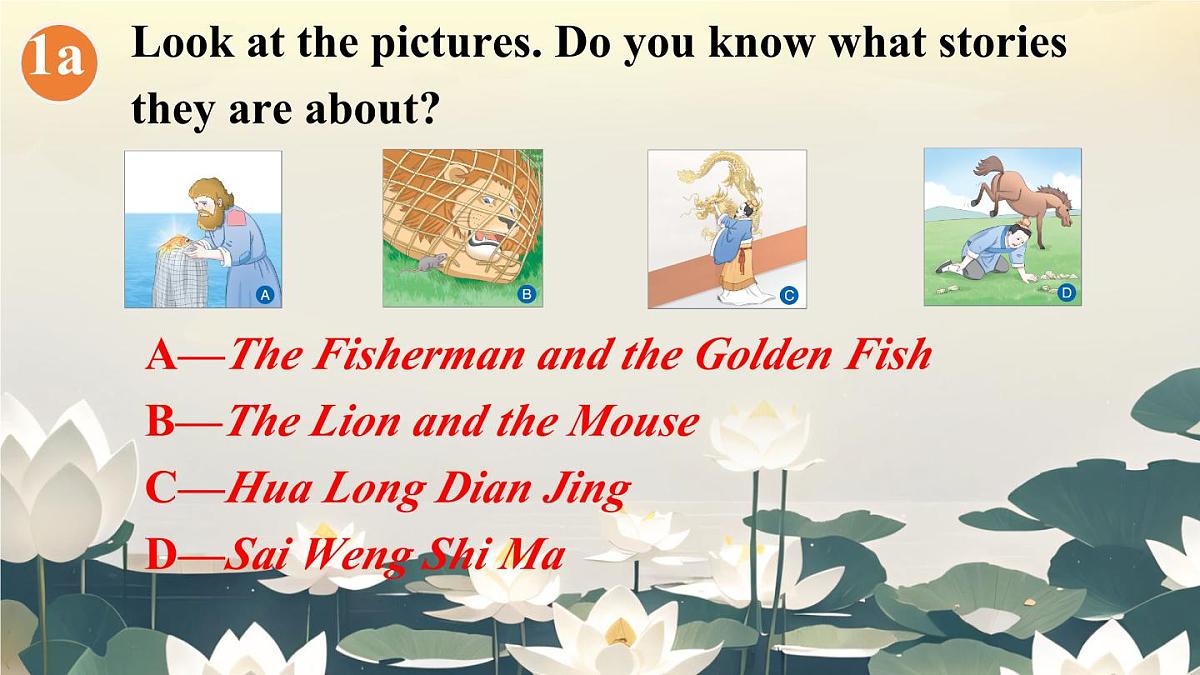 1a Look at the pictures. Do you know what stories they are about?

A B C D

A—The Fisherman and the Golden Fish
B—The Lion and the Mouse
C—Hua Long Dian Jing
D—Sai Weng Shi Ma